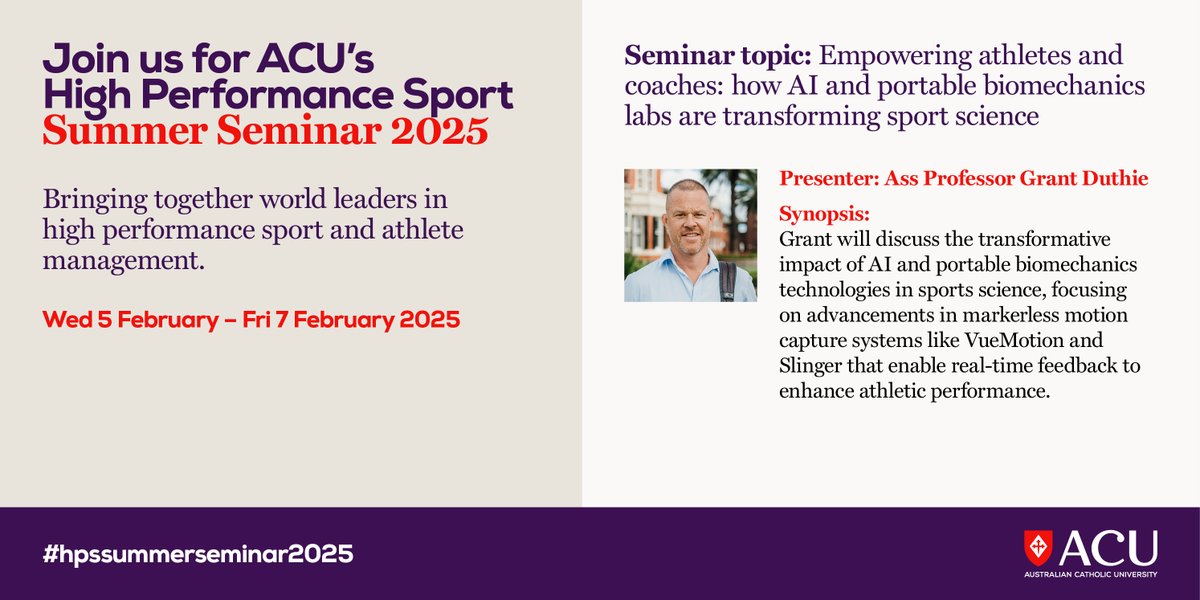 Join us for ACU's High Performance Sport Summer Seminar 2025

Bringing together world leaders in high performance sport and athlete management.

Wed 5 February – Fri 7 February 2025

Seminar topic: Empowering athletes and coaches: how AI and portable biomechanics labs are transforming sport science

Presenter: Ass Professor Grant Duthie

Synopsis:
Grant will discuss the transformative impact of AI and portable biomechanics technologies in sports science, focusing on advancements in markerless motion capture systems like VueMotion and Slinger that enable real-time feedback to enhance athletic performance.

#hpssummerseminar2025

ACU
AUSTRALIAN CATHOLIC UNIVERSITY